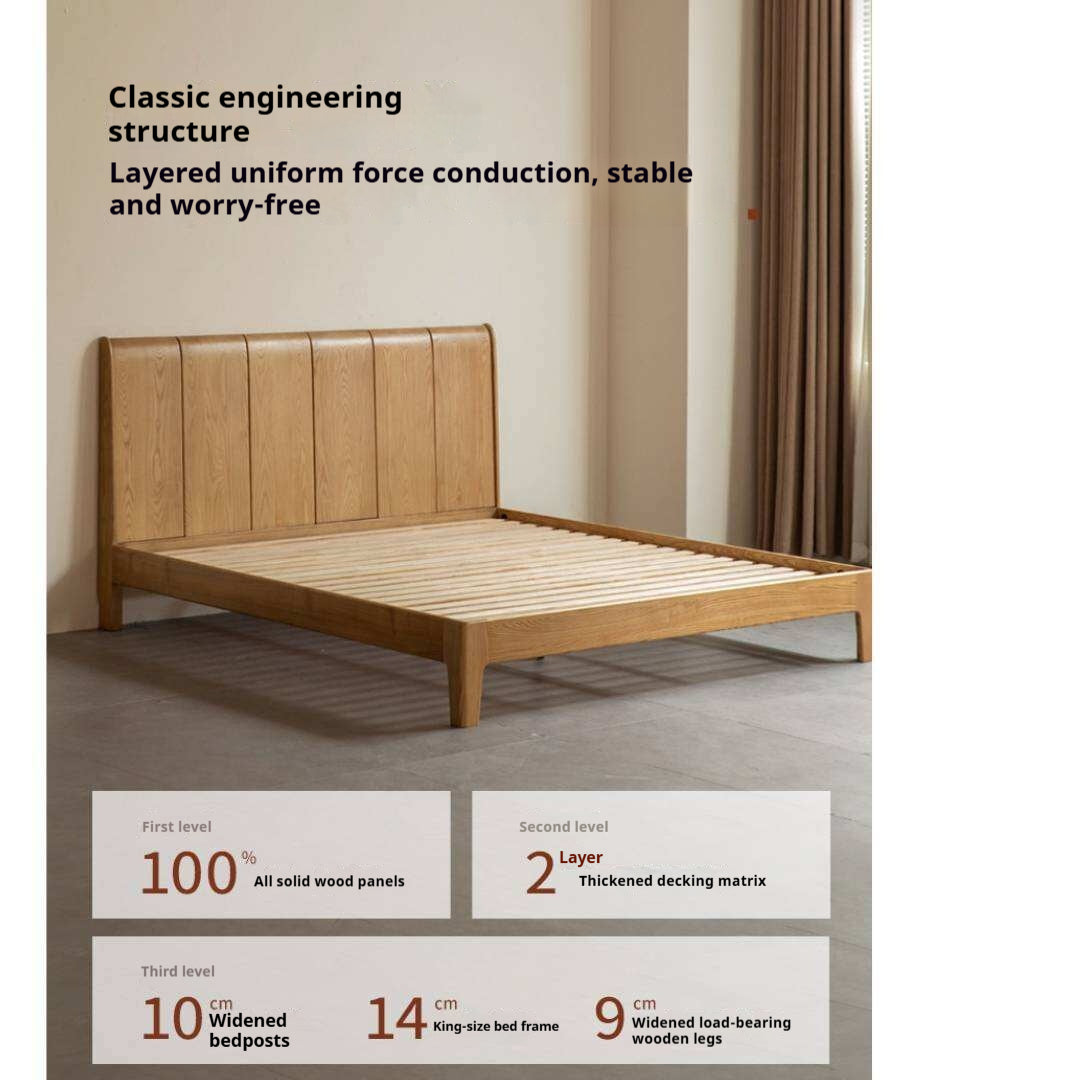 Classic engineering structure

Layered uniform force conduction, stable and worry-free

First level

100 % All solid wood panels

Second level

2 Layer Thickened decking matrix

Third level

10 cm Widened bedposts

14 cm King-size bed frame

9 cm Widened load-bearing wooden legs